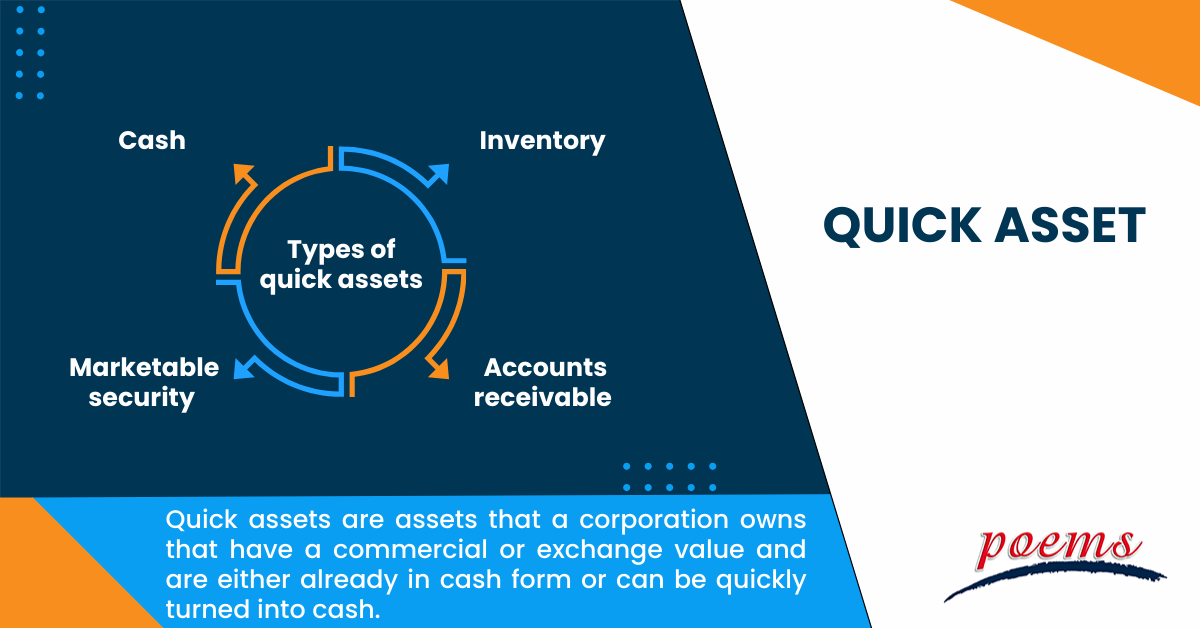 Cash

Inventory

Types of quick assets

Marketable security

Accounts receivable

QUICK ASSET

Quick assets are assets that a corporation owns that have a commercial or exchange value and are either already in cash form or can be quickly turned into cash.

poems